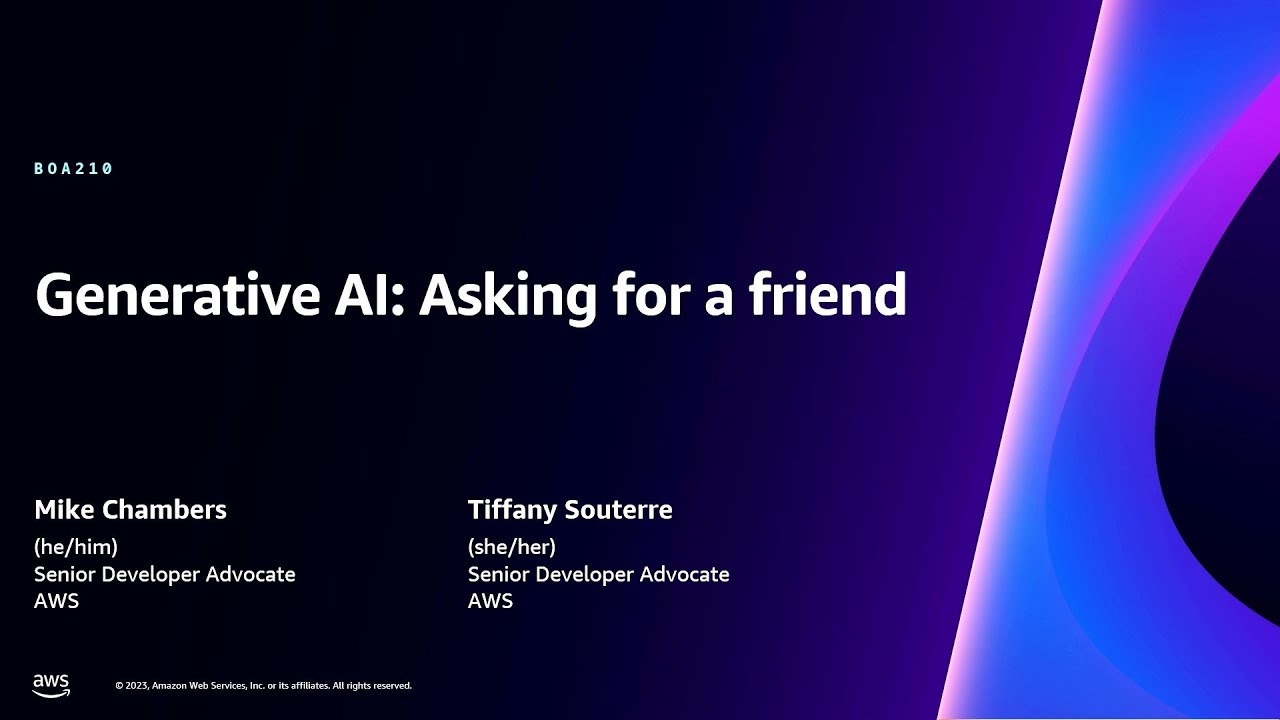 BOA210

Generative AI: Asking for a friend

Mike Chambers
(he/him)
Senior Developer Advocate
AWS

Tiffany Souterre
(she/her)
Senior Developer Advocate
AWS

aws

© 2023, Amazon Web Services, Inc. or its affiliates. All rights reserved.